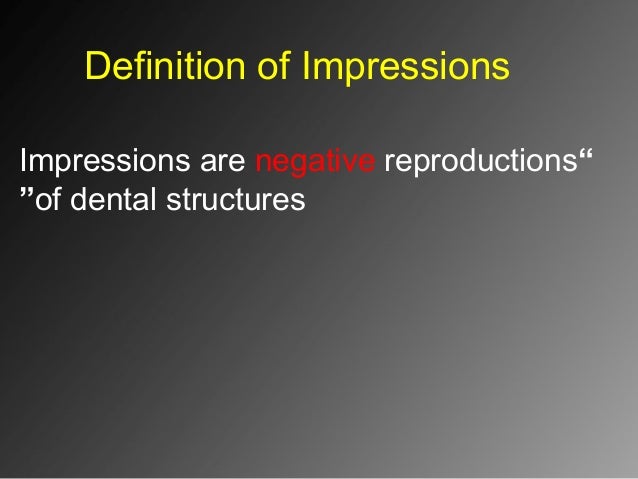 Definition of Impressions

Impressions are negative reproductions“ ”of dental structures